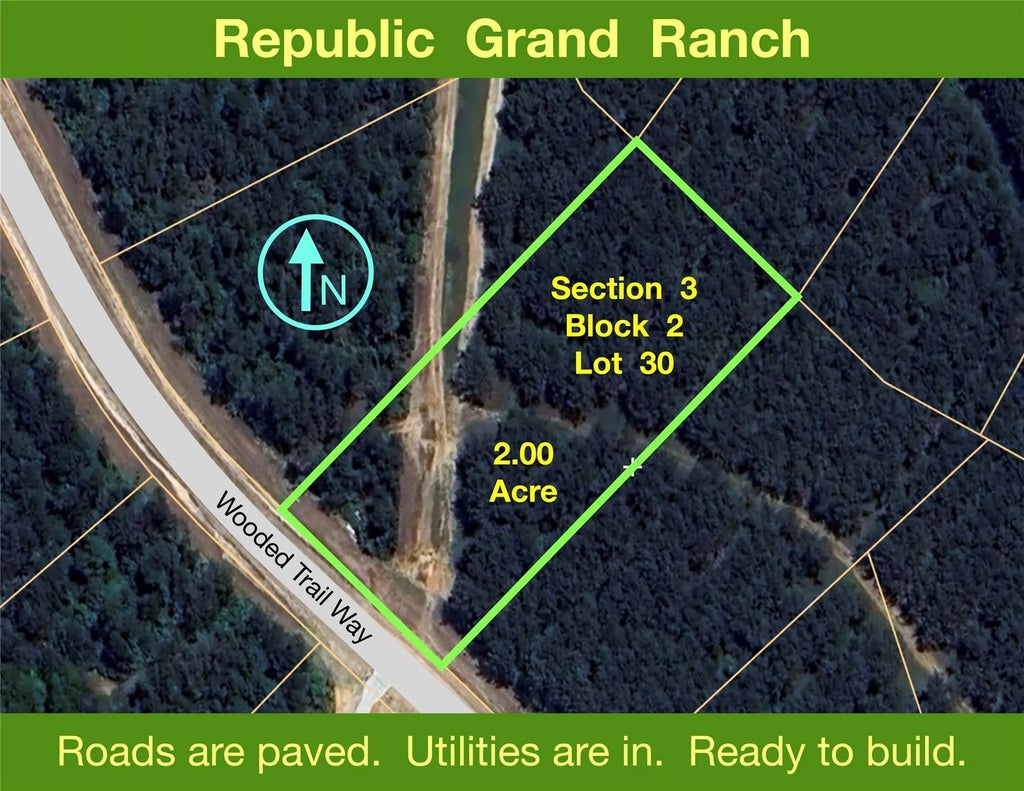 Republic Grand Ranch

N

Section 3
Block 2
Lot 30

2.00
Acre

Wooded Trail Way

Roads are paved. Utilities are in. Ready to build.